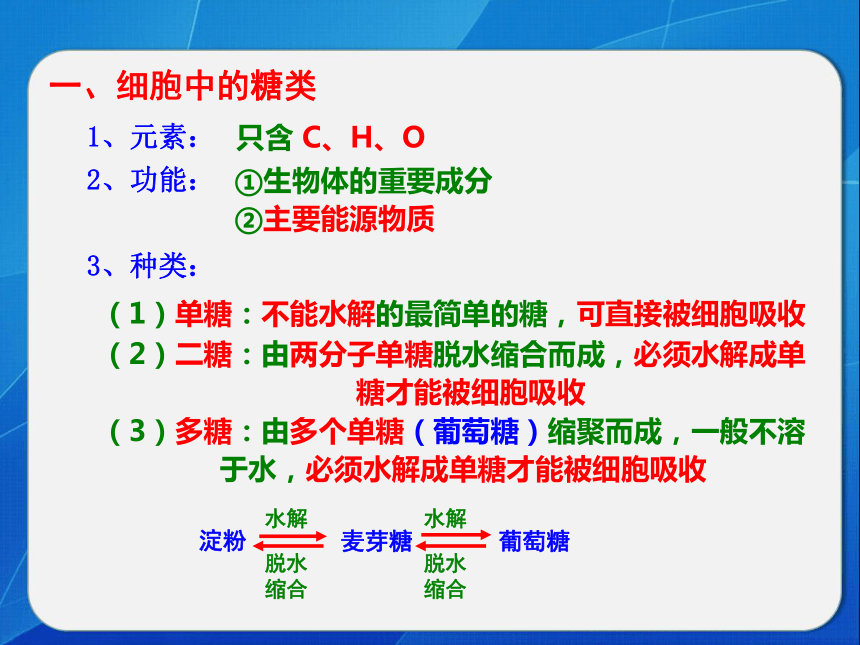 一、细胞中的糖类

1、元素： 只含 C、H、O

2、功能： ①生物体的重要成分
②主要能源物质

3、种类：

（1）单糖：不能水解的最简单的糖，可直接被细胞吸收

（2）二糖：由两分子单糖脱水缩合而成，必须水解成单糖才能被细胞吸收

（3）多糖：由多个单糖（葡萄糖）缩聚而成，一般不溶于水，必须水解成单糖才能被细胞吸收

淀粉 水解 脱水缩合 麦芽糖 水解 脱水缩合 葡萄糖